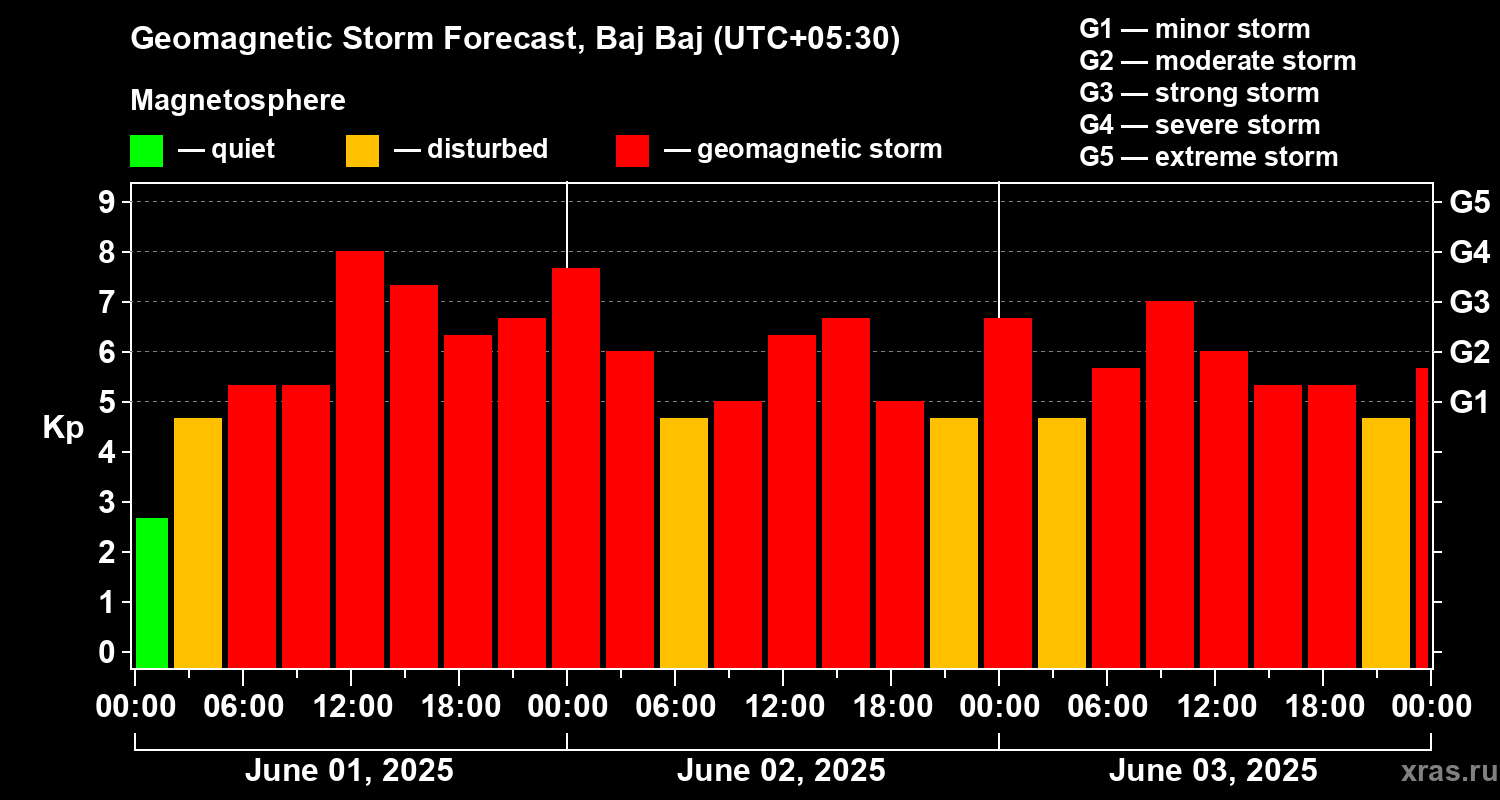 Geomagnetic Storm Forecast, Baj Baj (UTC+05:30)

Magnetosphere

— quiet — disturbed — geomagnetic storm

G1 — minor storm
G2 — moderate storm
G3 — strong storm
G4 — severe storm
G5 — extreme storm

Kp

9
8
7
6
5
4
3
2
1
0

G5
G4
G3
G2
G1

00:00 06:00 12:00 18:00 00:00 06:00 12:00 18:00 00:00 06:00 12:00 18:00 00:00

June 01, 2025
June 02, 2025
June 03, 2025

xras.ru